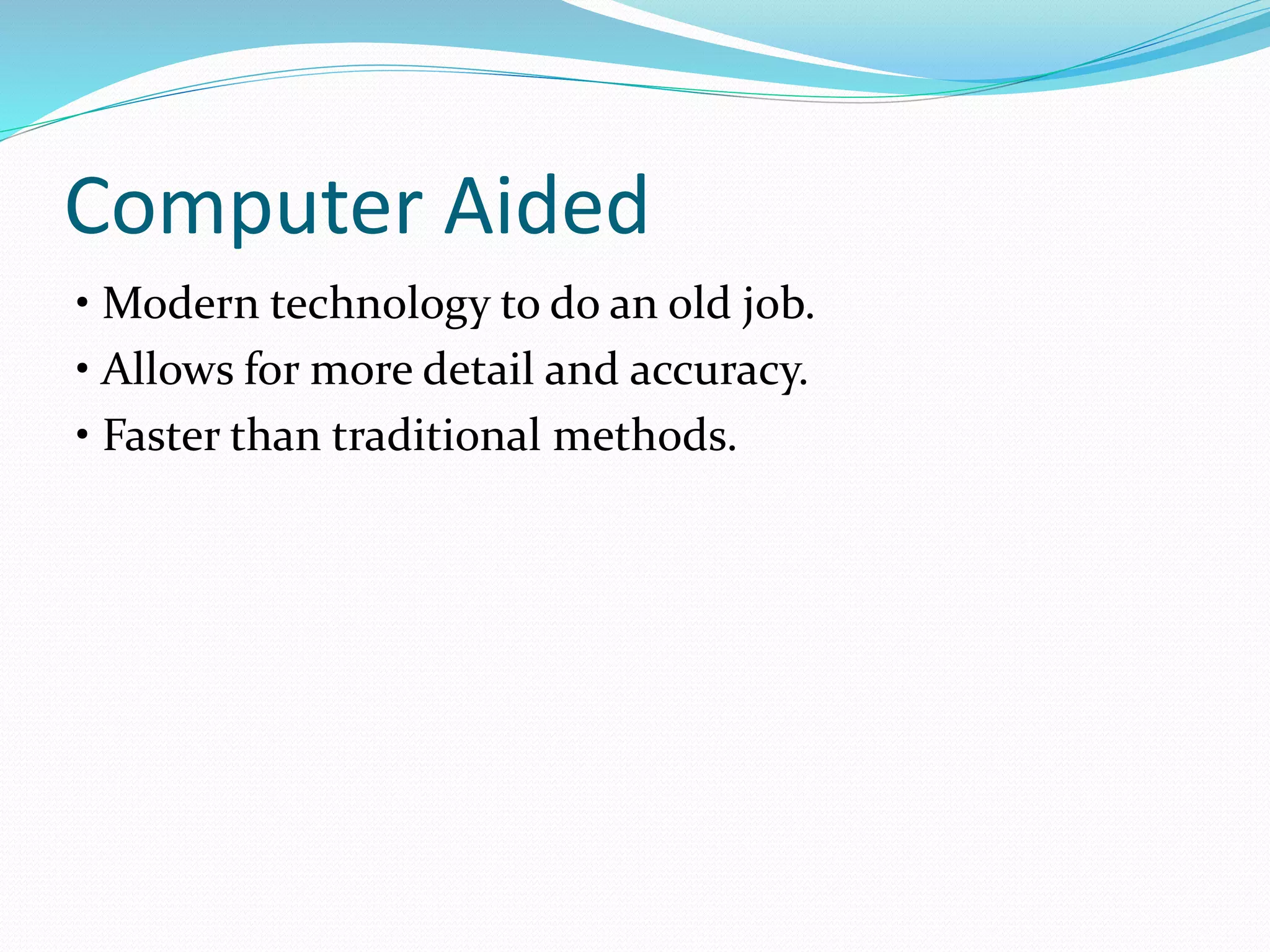 Computer Aided

• Modern technology to do an old job.
• Allows for more detail and accuracy.
• Faster than traditional methods.